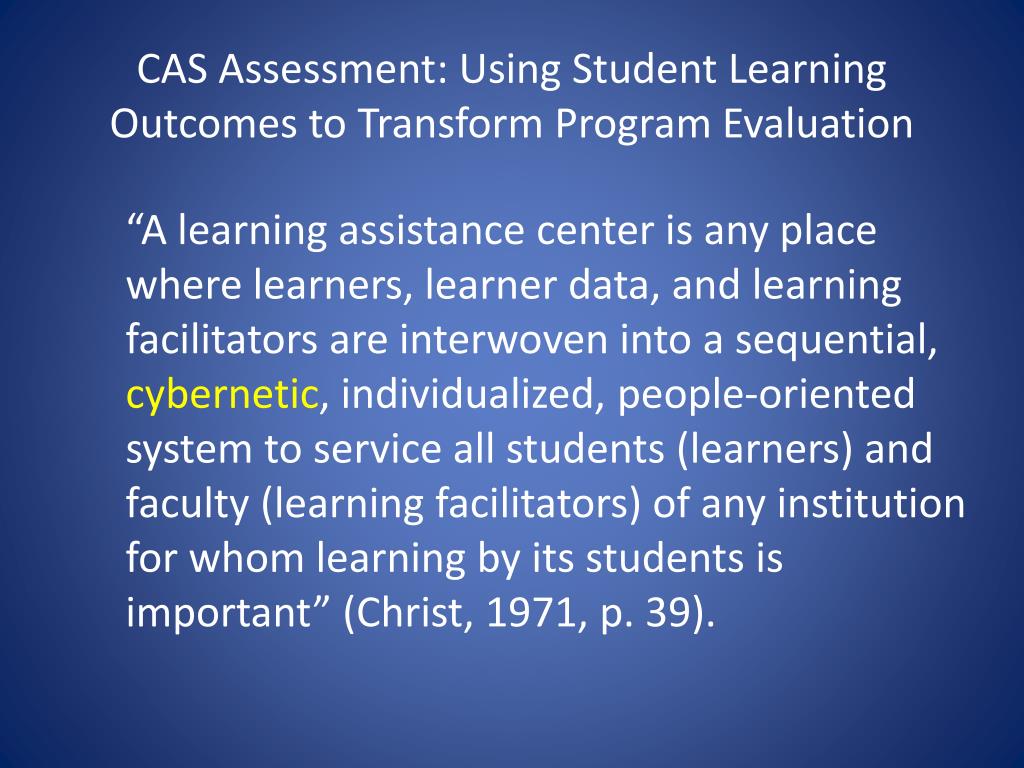 CAS Assessment: Using Student Learning Outcomes to Transform Program Evaluation

“A learning assistance center is any place where learners, learner data, and learning facilitators are interwoven into a sequential, cybernetic, individualized, people-oriented system to service all students (learners) and faculty (learning facilitators) of any institution for whom learning by its students is important” (Christ, 1971, p. 39).